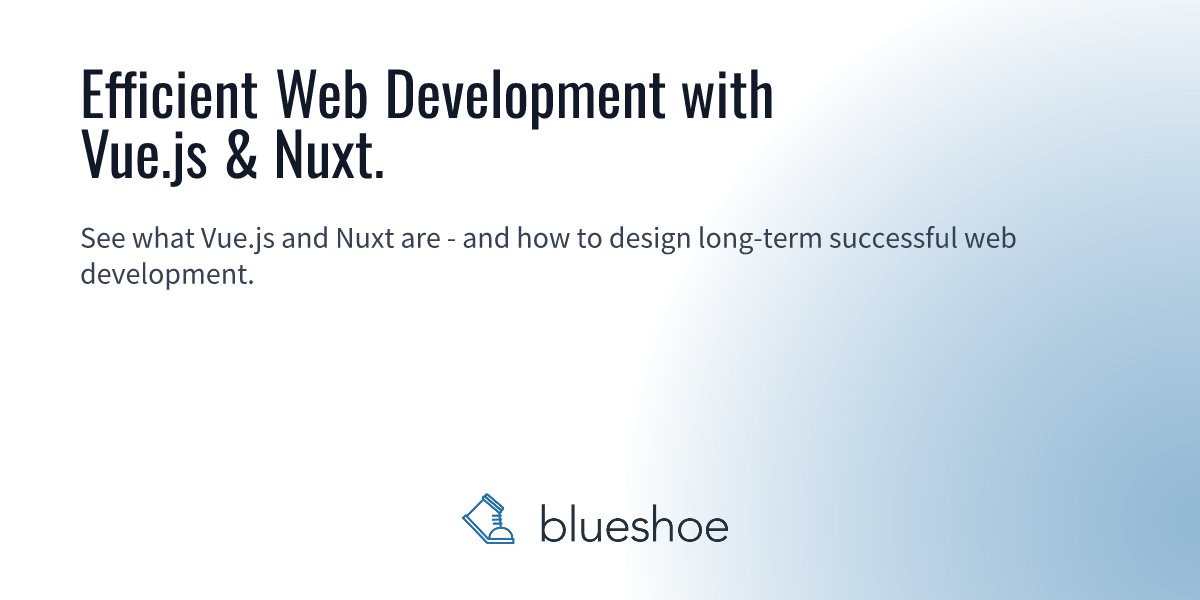 Efficient Web Development with Vue.js & Nuxt.

See what Vue.js and Nuxt are - and how to design long-term successful web development.

blueshoe